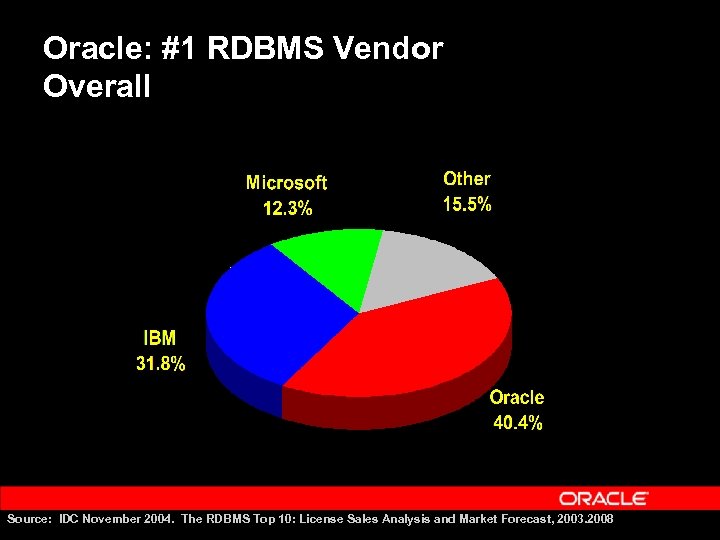 Oracle: #1 RDBMS Vendor Overall

Microsoft
12.3%

Other
15.5%

IBM
31.8%

Oracle
40.4%

ORACLE

Source: IDC November 2004. The RDBMS Top 10: License Sales Analysis and Market Forecast, 2003.2008